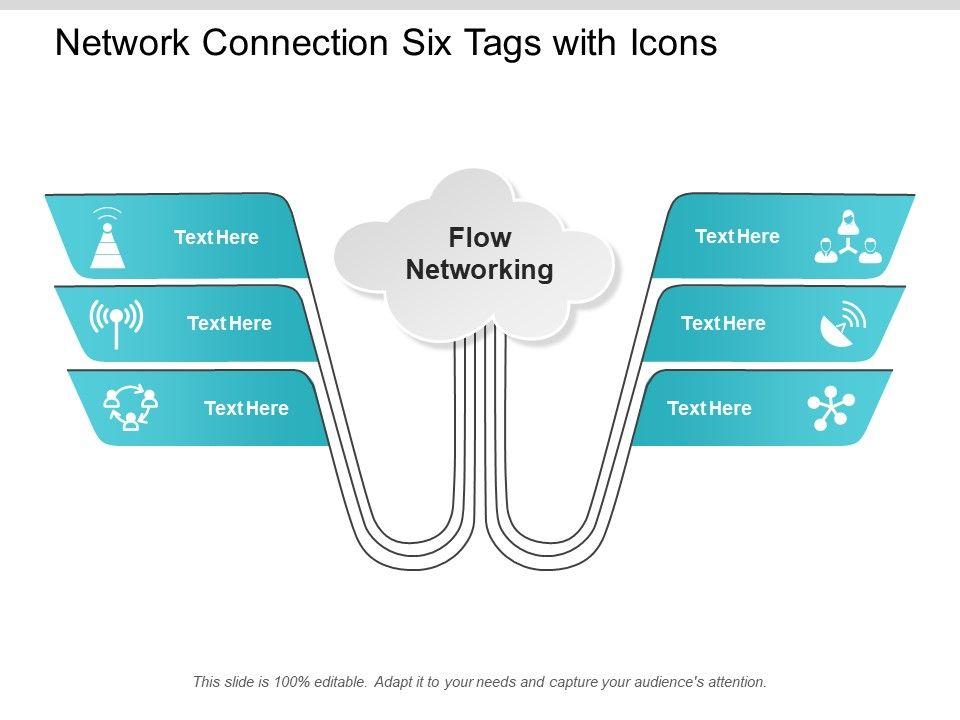 Network Connection Six Tags with Icons

Text Here

Text Here

Text Here

Flow Networking

Text Here

Text Here

Text Here

This slide is 100% editable. Adapt it to your needs and capture your audience's attention.